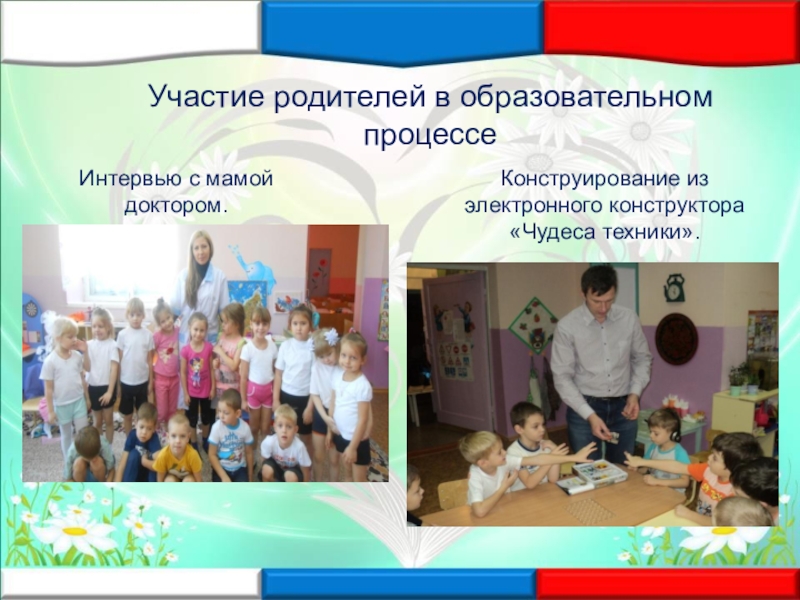 Участие родителей в образовательном процессе

Интервью с мамой доктором.

Конструирование из электронного конструктора «Чудеса техники».